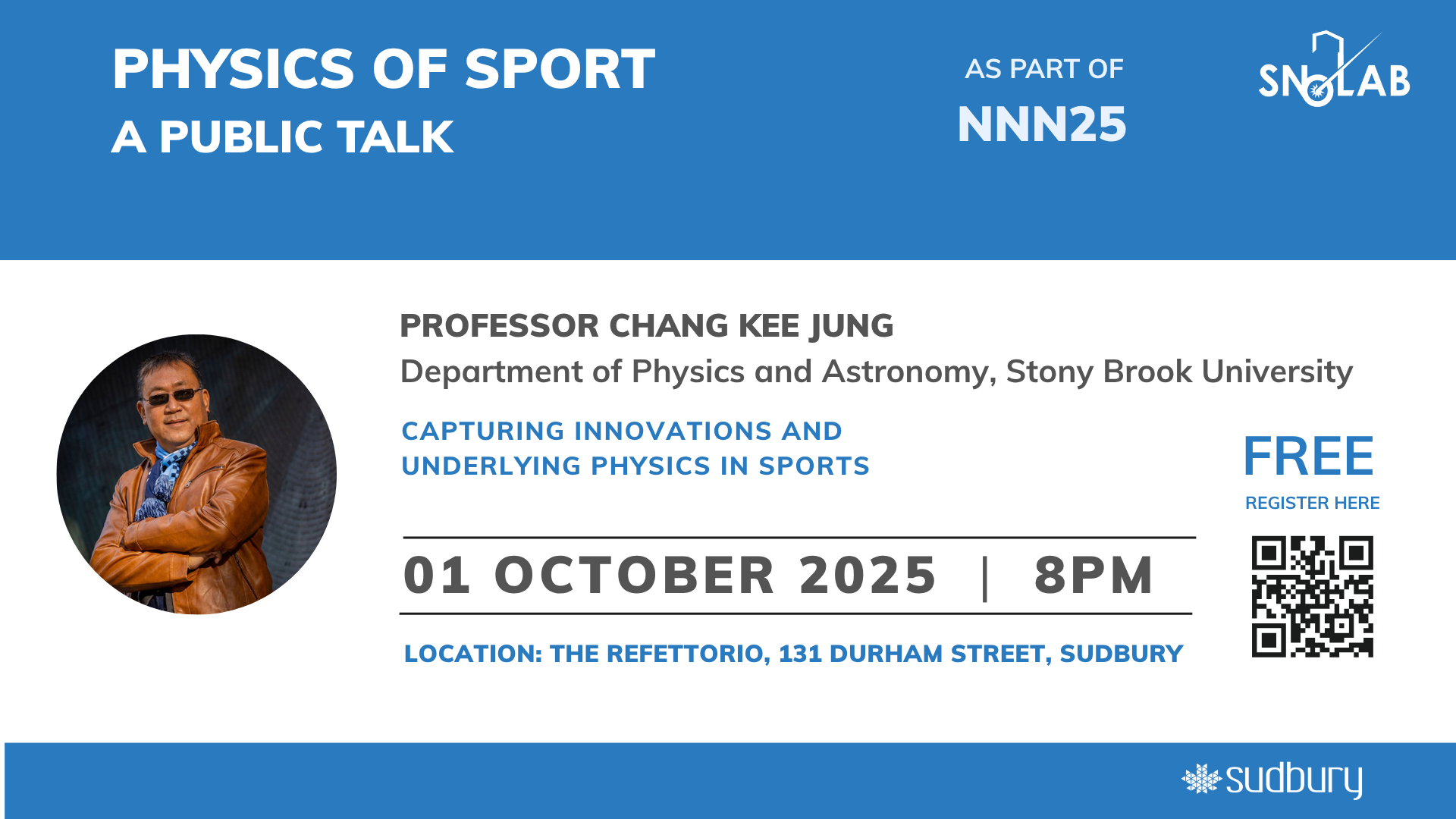 PHYSICS OF SPORT
A PUBLIC TALK

AS PART OF
NNN25

SNOLAB

PROFESSOR CHANG KEE JUNG
Department of Physics and Astronomy, Stony Brook University

CAPTURING INNOVATIONS AND UNDERLYING PHYSICS IN SPORTS

FREE
REGISTER HERE

01 OCTOBER 2025 | 8PM

LOCATION: THE REFETTORIO, 131 DURHAM STREET, SUDBURY

sudbury